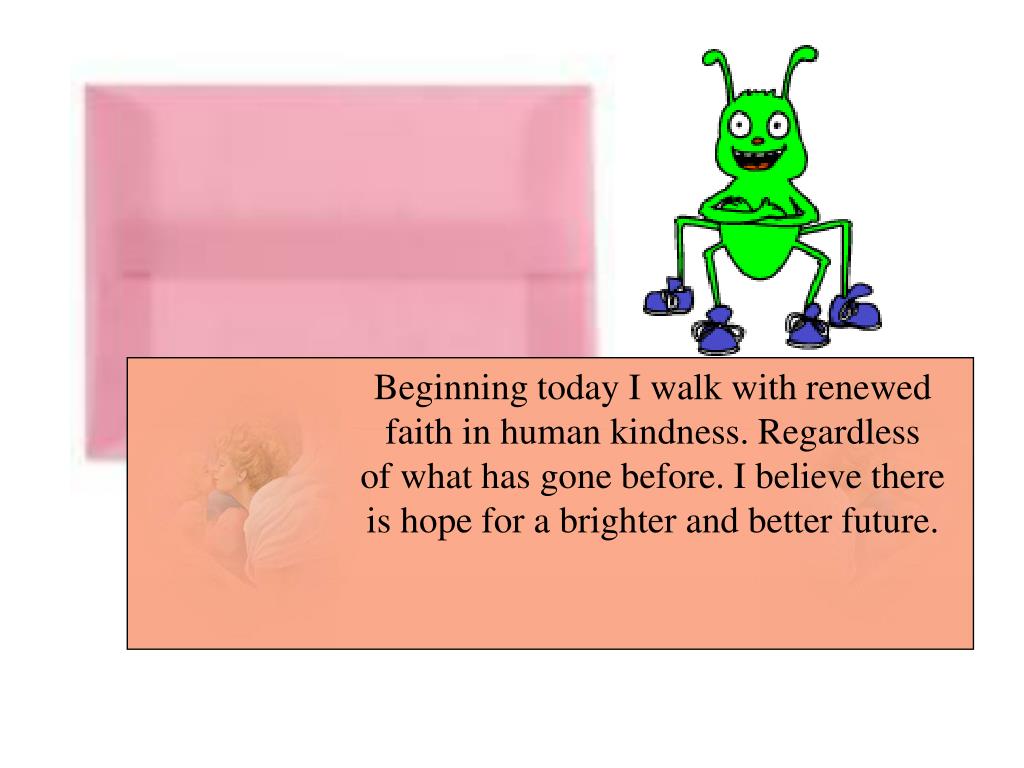 Beginning today I walk with renewed faith in human kindness. Regardless of what has gone before. I believe there is hope for a brighter and better future.